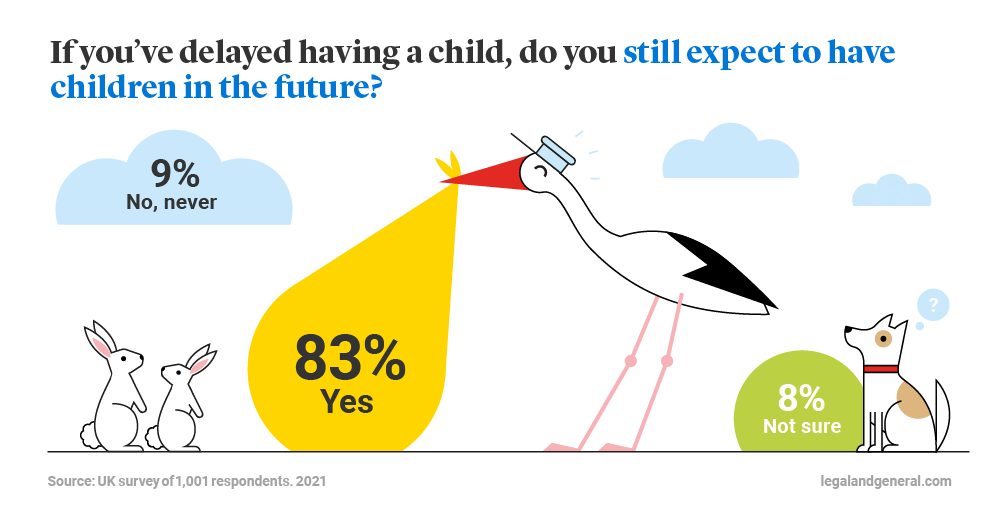 If you've delayed having a child, do you still expect to have children in the future?

9%
No, never

83%
Yes

?

8%
Not sure

Source: UK survey of 1,001 respondents. 2021

legalandgeneral.com